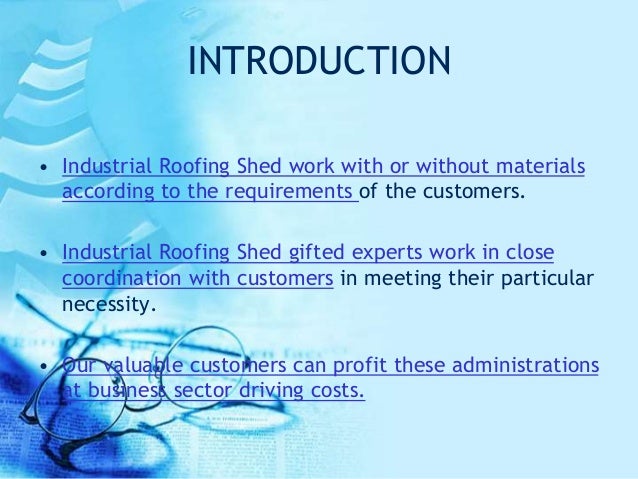 INTRODUCTION

• Industrial Roofing Shed work with or without materials according to the requirements of the customers.

• Industrial Roofing Shed gifted experts work in close coordination with customers in meeting their particular necessity.

• Our valuable customers can profit these administrations at business sector driving costs.